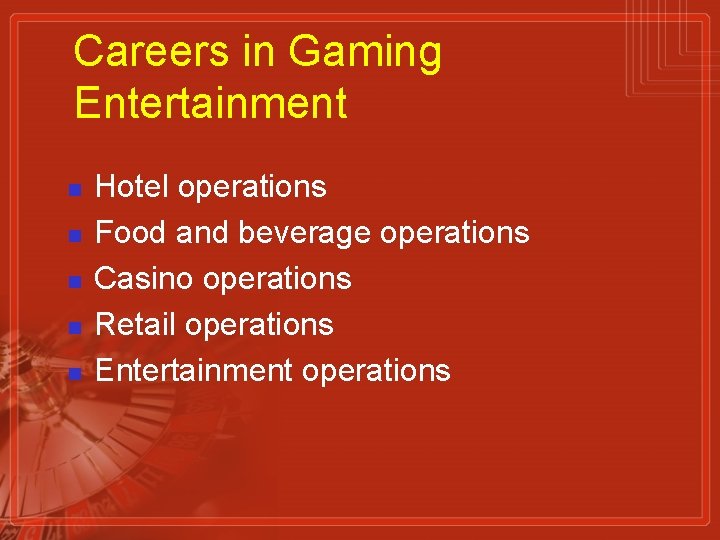 Careers in Gaming Entertainment

- Hotel operations
- Food and beverage operations
- Casino operations
- Retail operations
- Entertainment operations